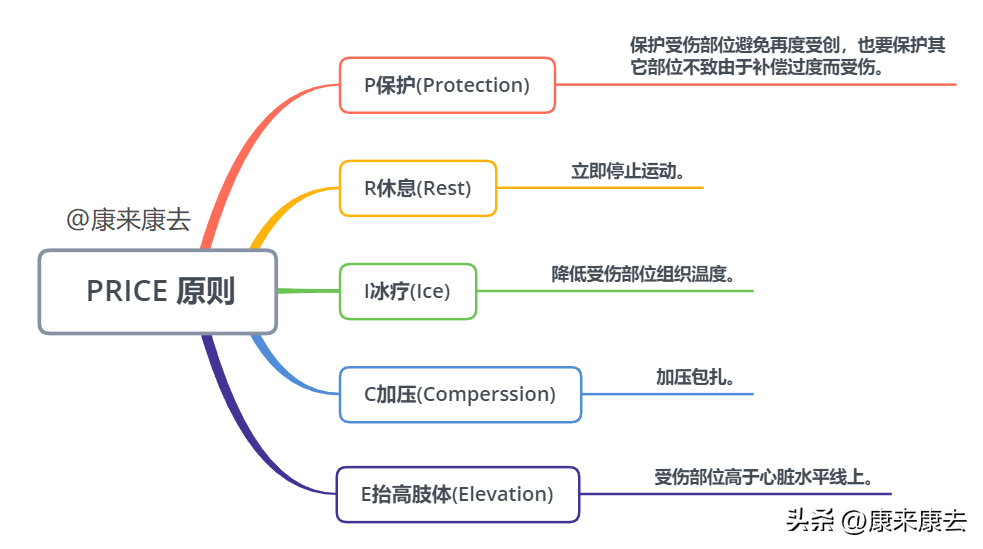 @康来康去

PRICE 原则

P保护(Protection)

保护受伤部位避免再度受创，也要保护其它部位不致由于补偿过度而受伤。

R休息(Rest)

立即停止运动。

I冰疗(Ice)

降低受伤部位组织温度。

C加压(Comperssion)

加压包扎。

E抬高肢体(Elevation)

受伤部位高于心脏水平线上。

头条 @康来康去